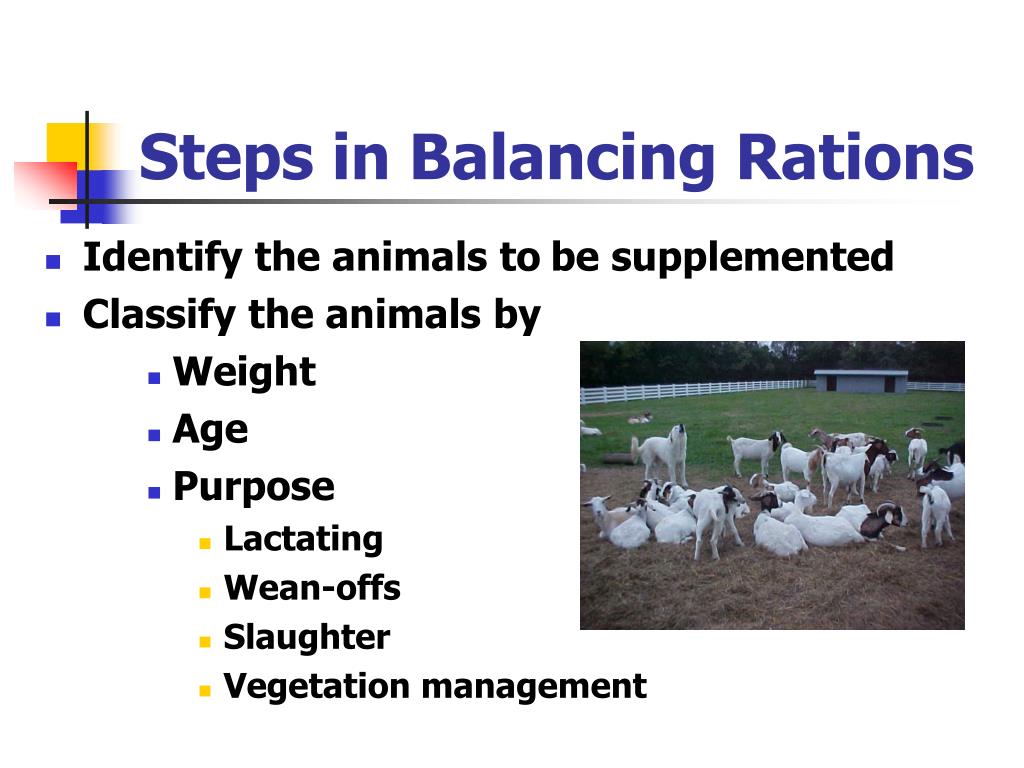 Steps in Balancing Rations

- Identify the animals to be supplemented
- Classify the animals by
  - Weight
  - Age
  - Purpose
    - Lactating
    - Wean-offs
    - Slaughter
    - Vegetation management